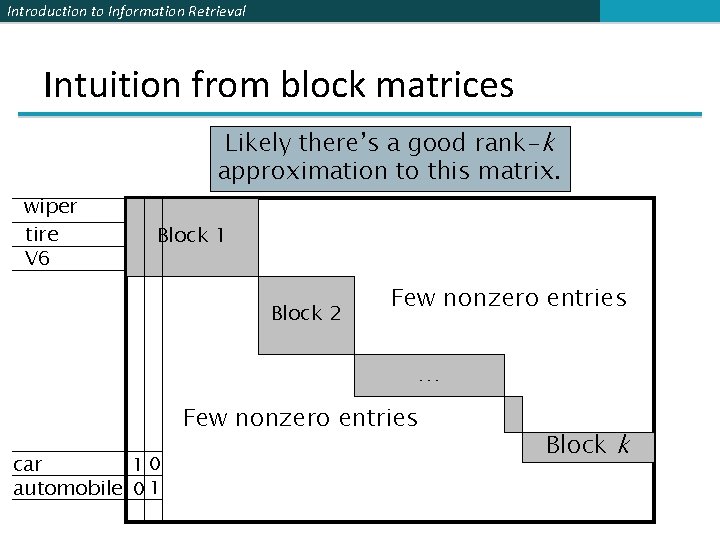 Introduction to Information Retrieval

Intuition from block matrices

Likely there's a good rank-$k$ approximation to this matrix.

wiper
tire
V6

Block 1

Block 2

Few nonzero entries

…

Few nonzero entries

Block $k$

car 1 0
automobile 0 1